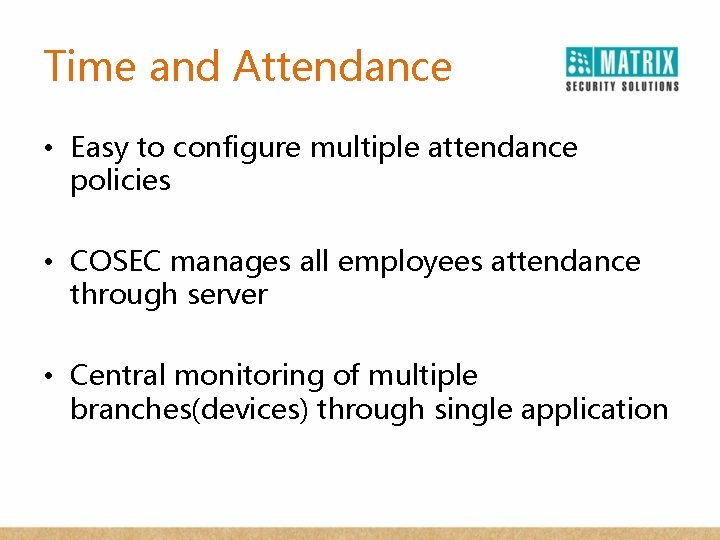 Time and Attendance

MATRIX
SECURITY SOLUTIONS

• Easy to configure multiple attendance policies

• COSEC manages all employees attendance through server

• Central monitoring of multiple branches(devices) through single application